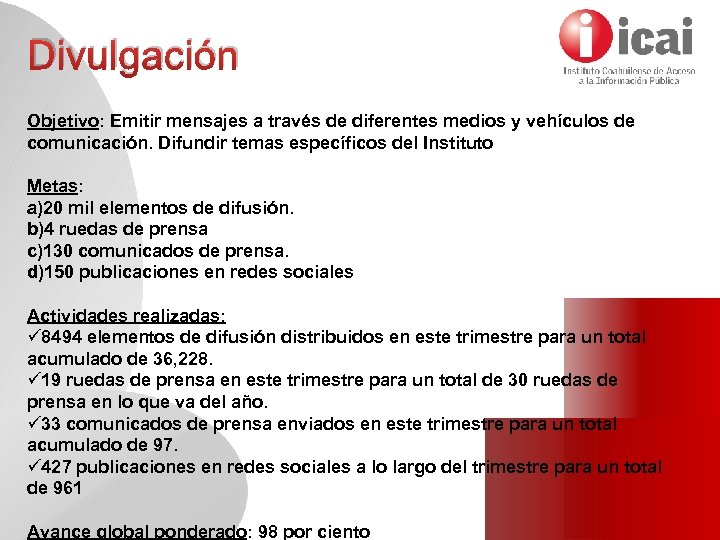 Divulgación

icai
Instituto Coahuilense de Acceso a la Información Pública

Objetivo: Emitir mensajes a través de diferentes medios y vehículos de comunicación. Difundir temas específicos del Instituto

Metas:
a)20 mil elementos de difusión.
b)4 ruedas de prensa
c)130 comunicados de prensa.
d)150 publicaciones en redes sociales

Actividades realizadas:
✓8494 elementos de difusión distribuidos en este trimestre para un total acumulado de 36,228.
✓19 ruedas de prensa en este trimestre para un total de 30 ruedas de prensa en lo que va del año.
✓33 comunicados de prensa enviados en este trimestre para un total acumulado de 97.
✓427 publicaciones en redes sociales a lo largo del trimestre para un total de 961

Avance global ponderado: 98 por ciento